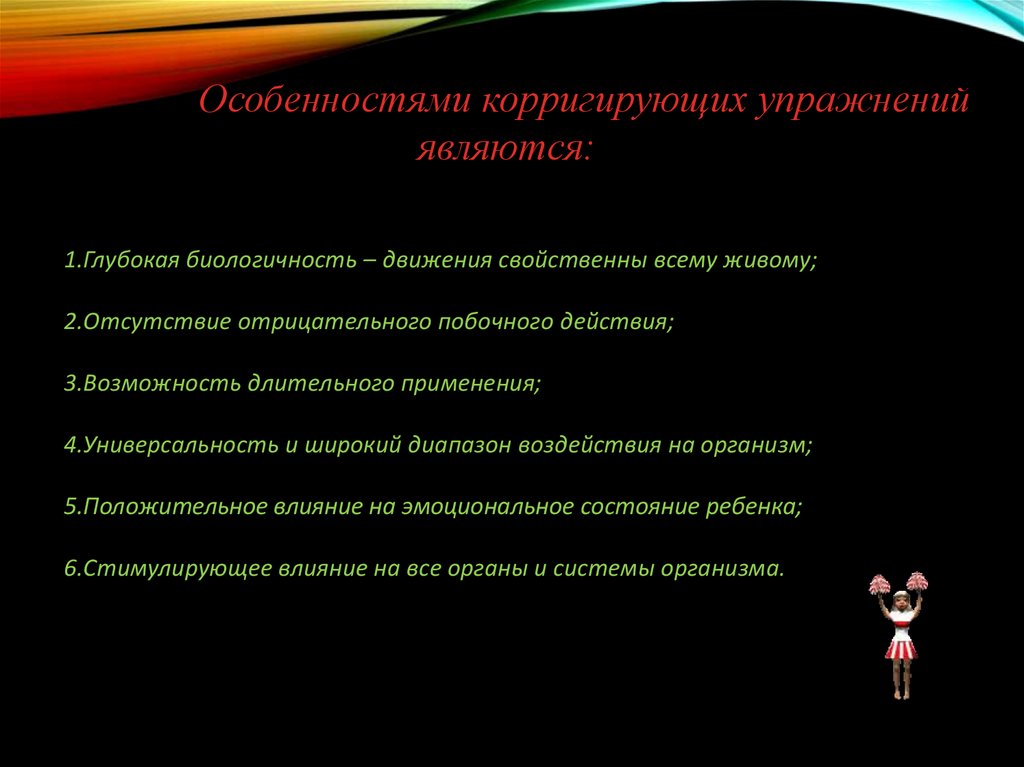 Особенностями корригирующих упражнений являются:

1.Глубокая биологичность – движения свойственны всему живому;

2.Отсутствие отрицательного побочного действия;

3.Возможность длительного применения;

4.Универсальность и широкий диапазон воздействия на организм;

5.Положительное влияние на эмоциональное состояние ребенка;

6.Стимулирующее влияние на все органы и системы организма.